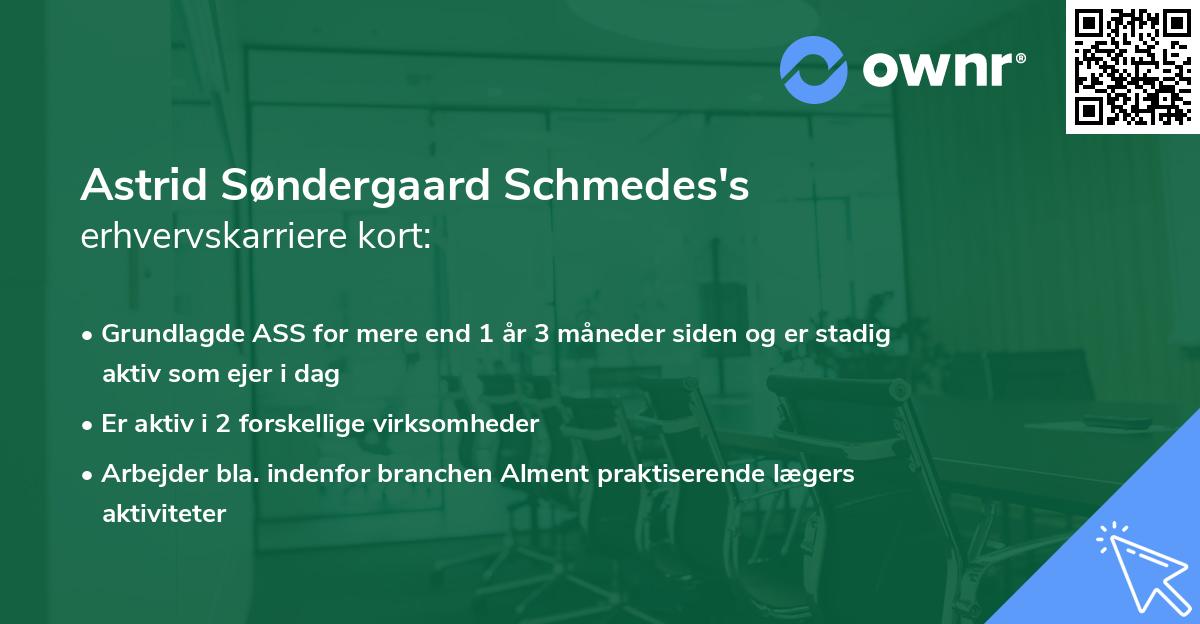 ownr®

Astrid Søndergaard Schmedes's
erhvervskarriere kort:

• Grundlagde ASS for mere end 1 år 3 måneder siden og er stadig aktiv som ejer i dag

• Er aktiv i 2 forskellige virksomheder

• Arbejder bla. indenfor branchen Alment praktiserende lægers aktiviteter